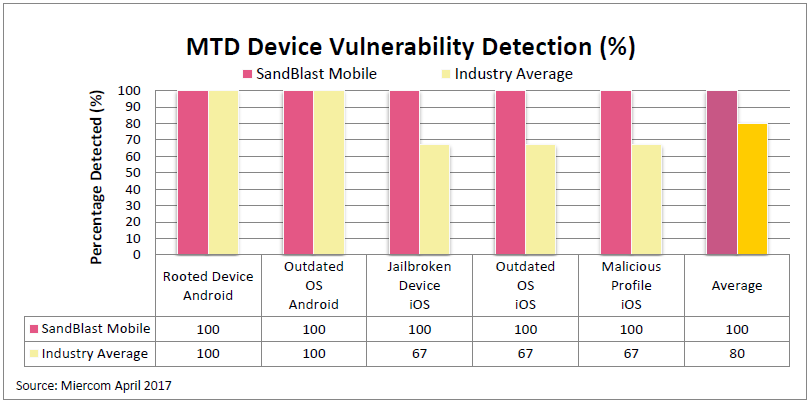 MTD Device Vulnerability Detection (%)

SandBlast Mobile
Industry Average

Percentage Detected (%)

100
90
80
70
60
50
40
30
20
10
0

| | Rooted Device Android | Outdated OS Android | Jailbroken Device iOS | Outdated OS iOS | Malicious Profile iOS | Average |
|---|---|---|---|---|---|---|
| SandBlast Mobile | 100 | 100 | 100 | 100 | 100 | 100 |
| Industry Average | 100 | 100 | 67 | 67 | 67 | 80 |

Source: Miercom April 2017